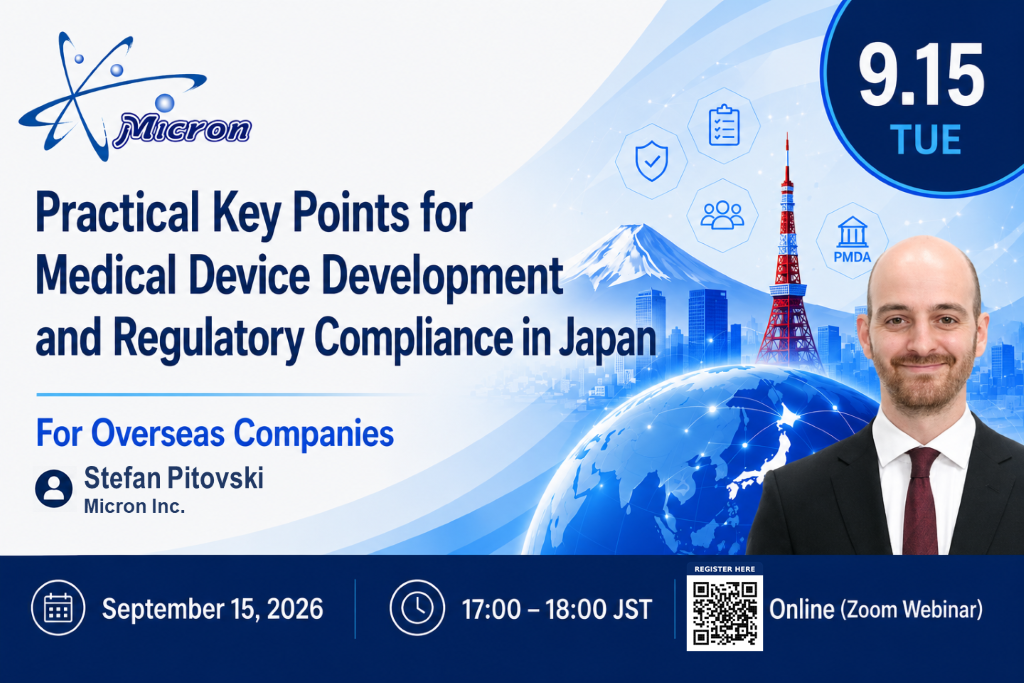 Micron

9.15
TUE

PMDA

Practical Key Points for Medical Device Development and Regulatory Compliance in Japan

For Overseas Companies

Stefan Pitovski
Micron Inc.

September 15, 2026

17:00 – 18:00 JST

REGISTER HERE

Online (Zoom Webinar)